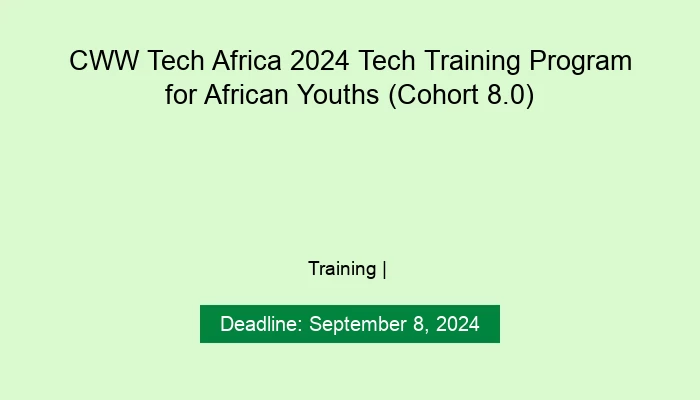 CWW Tech Africa 2024 Tech Training Program for African Youths (Cohort 8.0)

Training |

Deadline: September 8, 2024